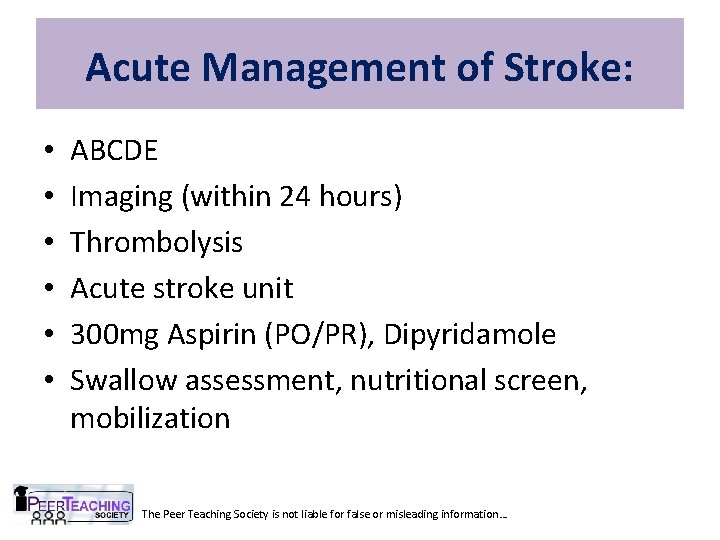 Acute Management of Stroke:

• ABCDE
• Imaging (within 24 hours)
• Thrombolysis
• Acute stroke unit
• 300mg Aspirin (PO/PR), Dipyridamole
• Swallow assessment, nutritional screen, mobilization

PEER TEACHING SOCIETY

The Peer Teaching Society is not liable for false or misleading information…